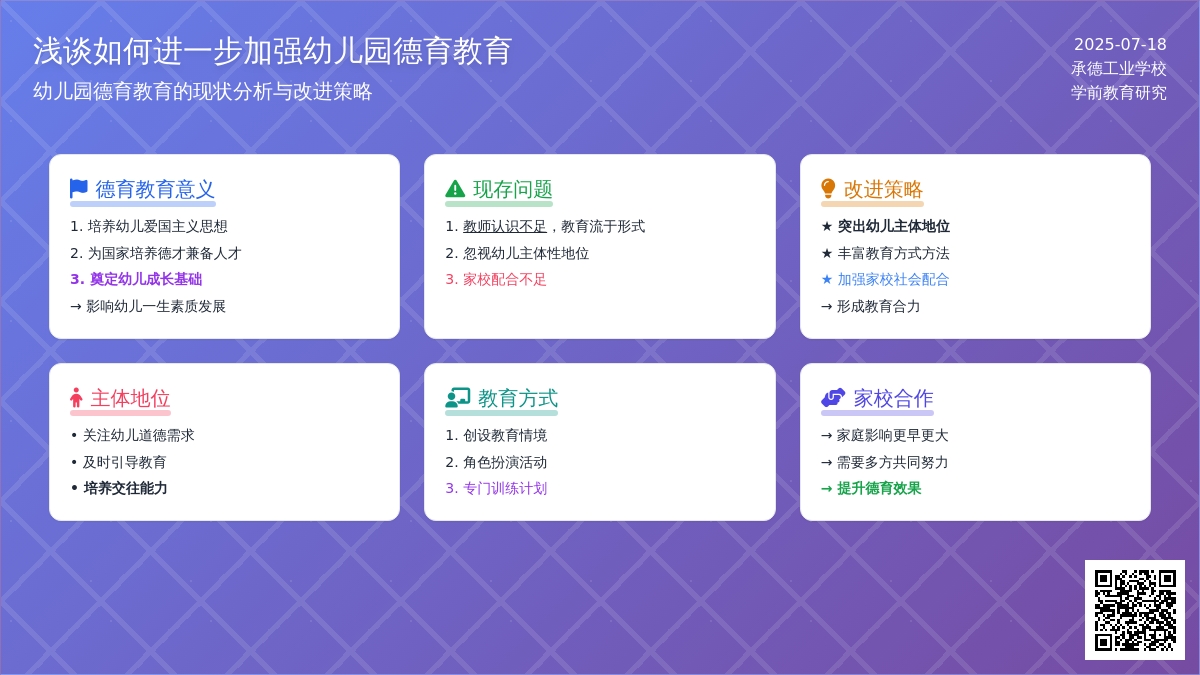 浅谈如何进一步加强幼儿园德育教育

幼儿园德育教育的现状分析与改进策略

2025-07-18
承德工业学校
学前教育研究

德育教育意义

1. 培养幼儿爱国主义思想
2. 为国家培养德才兼备人才
3. 奠定幼儿成长基础
→ 影响幼儿一生素质发展

现存问题

1. 教师认识不足，教育流于形式
2. 忽视幼儿主体性地位
3. 家校配合不足

改进策略

★ 突出幼儿主体地位
★ 丰富教育方式方法
★ 加强家校社会配合
→ 形成教育合力

主体地位

• 关注幼儿道德需求
• 及时引导教育
• 培养交往能力

教育方式

1. 创设教育情境
2. 角色扮演活动
3. 专门训练计划

家校合作

→ 家庭影响更早更大
→ 需要多方共同努力
→ 提升德育效果